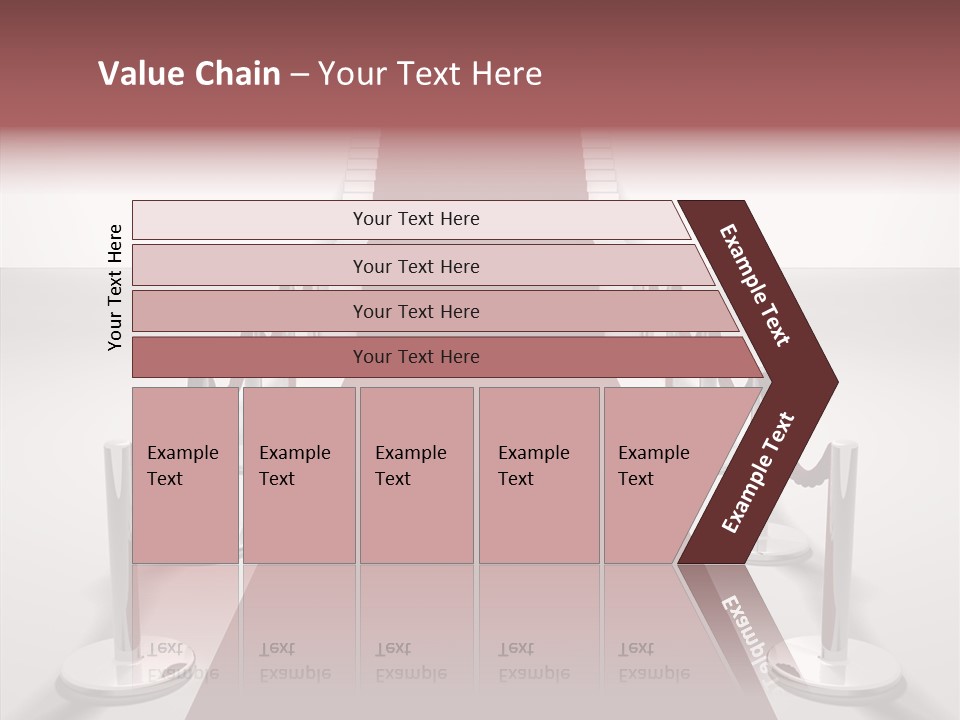 Value Chain – Your Text Here

Your Text Here

Your Text Here

Your Text Here

Your Text Here

Your Text Here

Example Text

Example Text

Example Text

Example Text

Example Text

Example Text

Example Text